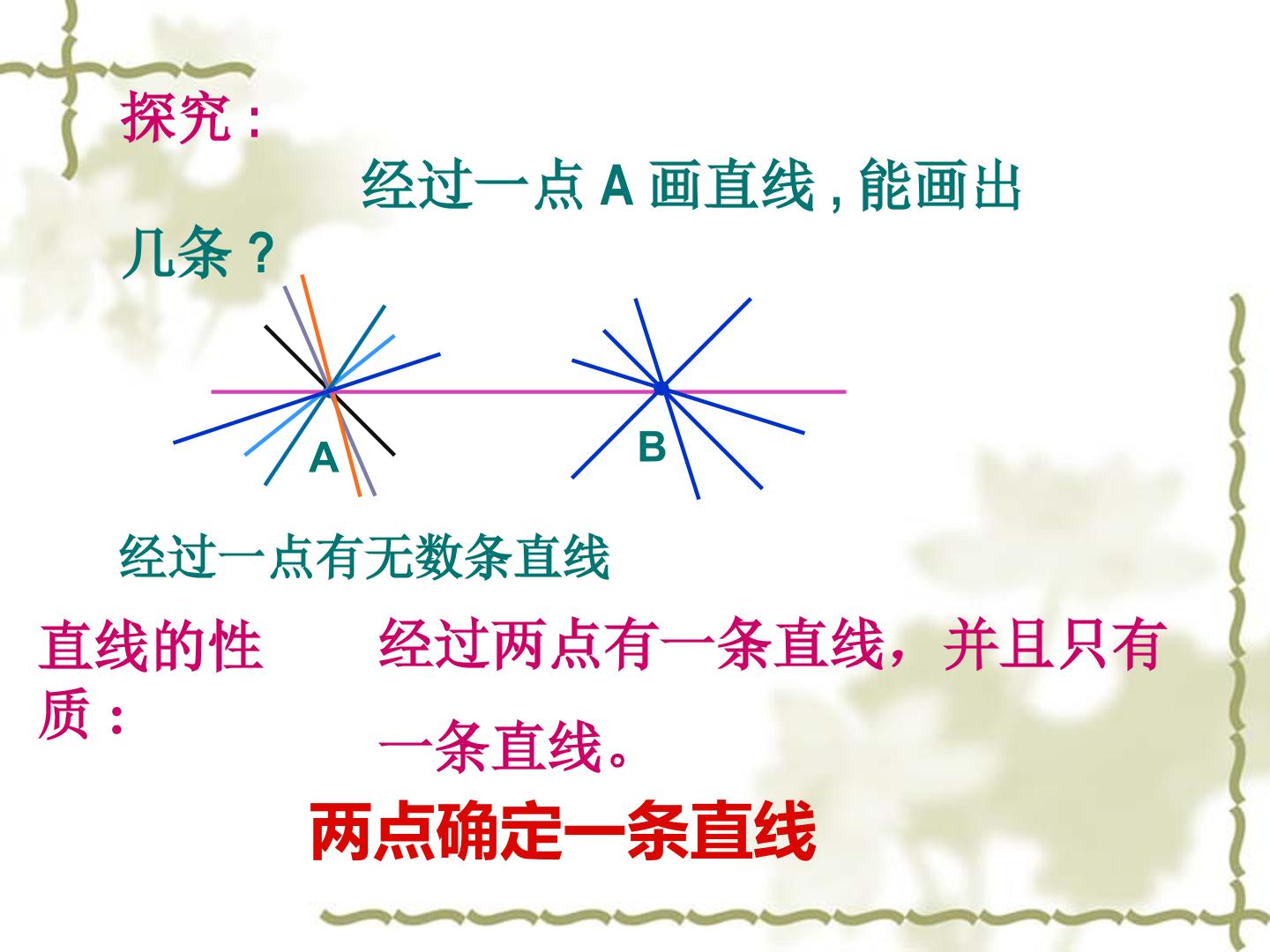 探究：

经过一点A画直线，能画出几条？

A

B

经过一点有无数条直线

直线的性质：

经过两点有一条直线，并且只有一条直线。

两点确定一条直线